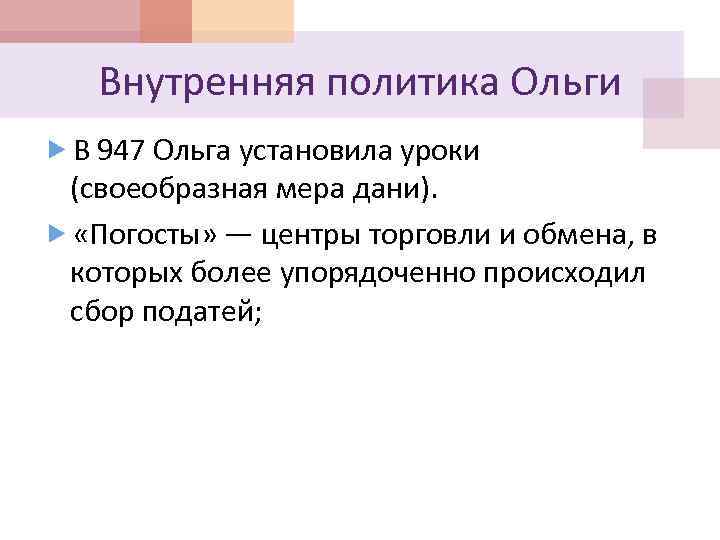 Внутренняя политика Ольги

В 947 Ольга установила уроки (своеобразная мера дани).

«Погосты» — центры торговли и обмена, в которых более упорядоченно происходил сбор податей;